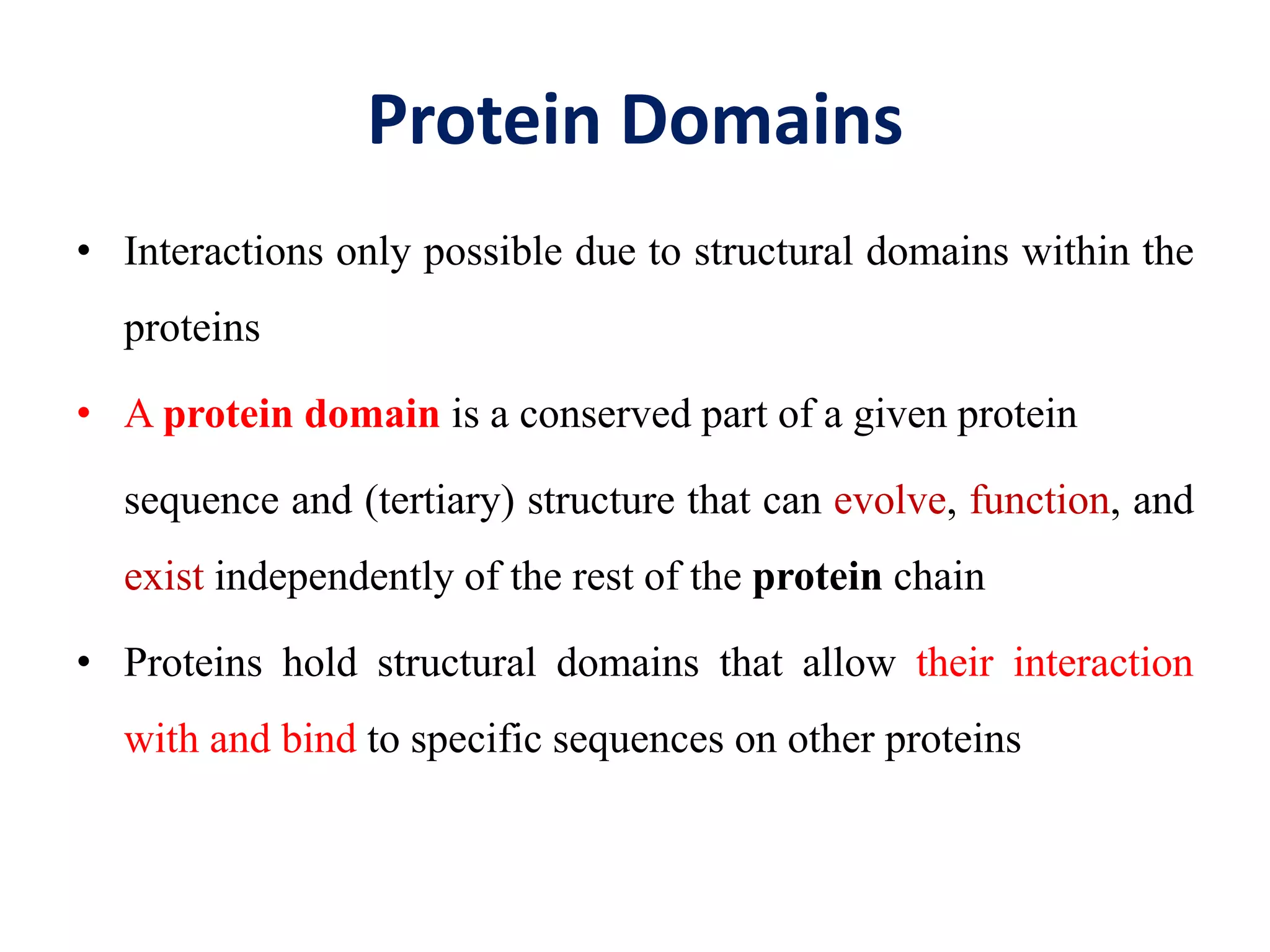 Protein Domains

• Interactions only possible due to structural domains within the proteins

• A protein domain is a conserved part of a given protein sequence and (tertiary) structure that can evolve, function, and exist independently of the rest of the protein chain

• Proteins hold structural domains that allow their interaction with and bind to specific sequences on other proteins